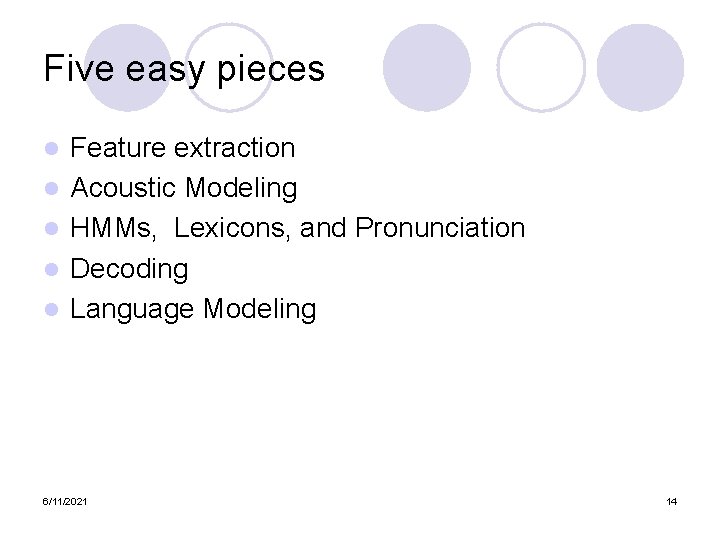 Five easy pieces

- Feature extraction
- Acoustic Modeling
- HMMs, Lexicons, and Pronunciation
- Decoding
- Language Modeling

6/11/2021

14